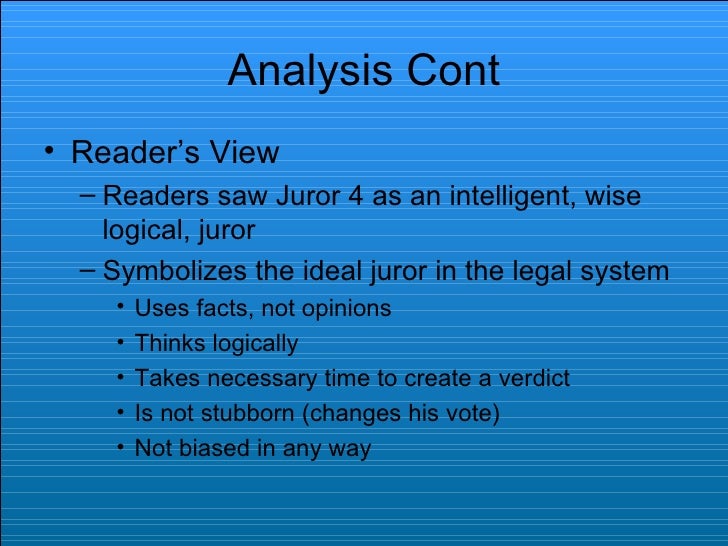 Analysis Cont

• Reader's View
– Readers saw Juror 4 as an intelligent, wise logical, juror
– Symbolizes the ideal juror in the legal system
• Uses facts, not opinions
• Thinks logically
• Takes necessary time to create a verdict
• Is not stubborn (changes his vote)
• Not biased in any way